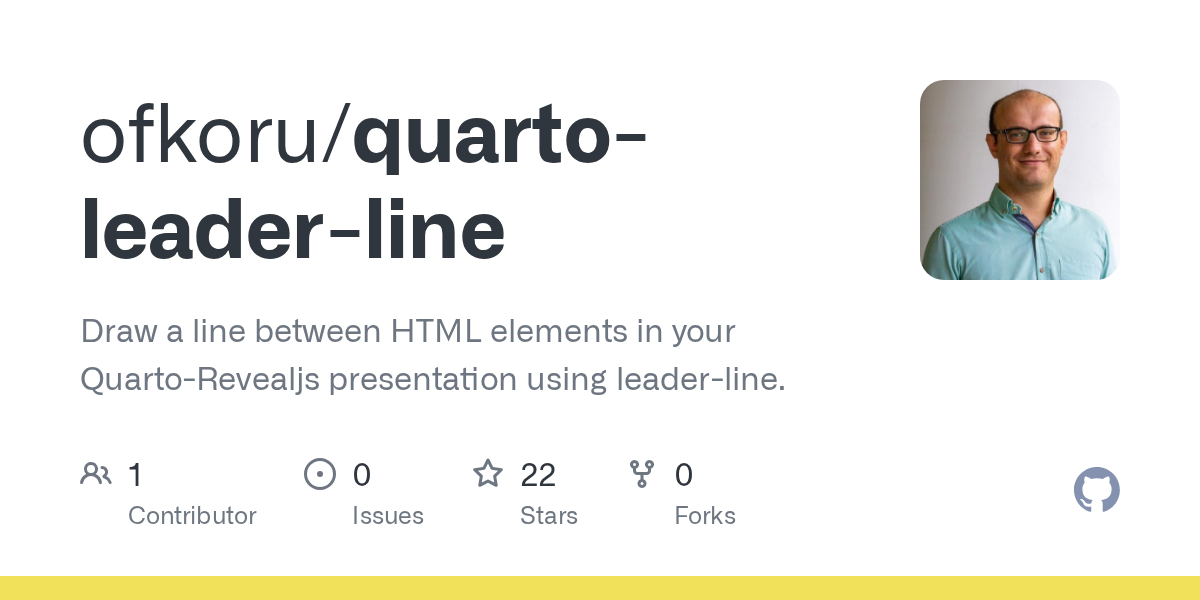 ofkoru/quarto-leader-line

Draw a line between HTML elements in your Quarto-Revealjs presentation using leader-line.

1
Contributor

0
Issues

22
Stars

0
Forks